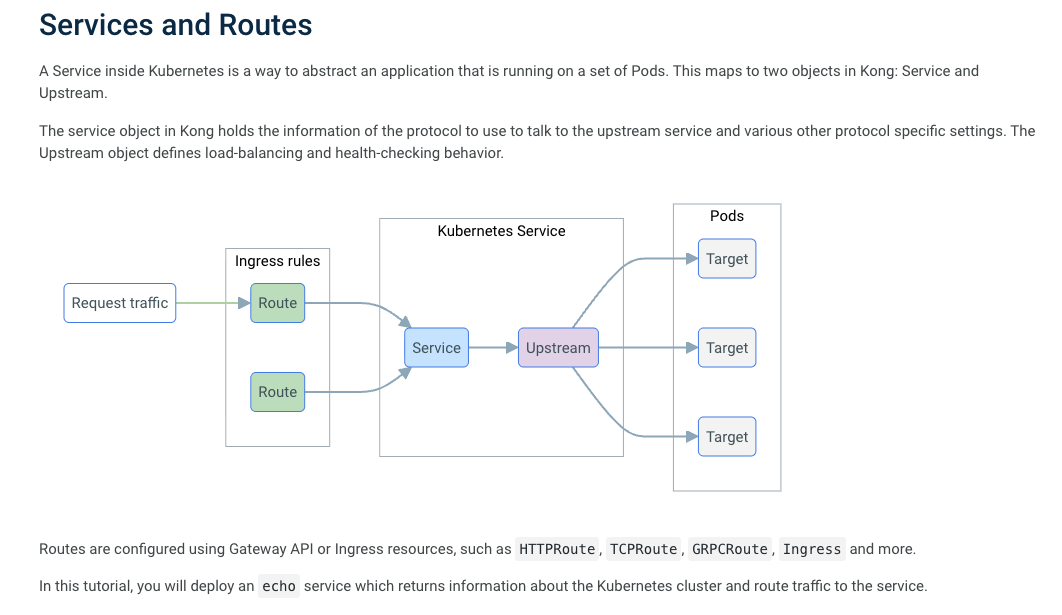 Services and Routes

A Service inside Kubernetes is a way to abstract an application that is running on a set of Pods. This maps to two objects in Kong: Service and Upstream.

The service object in Kong holds the information of the protocol to use to talk to the upstream service and various other protocol specific settings. The Upstream object defines load-balancing and health-checking behavior.

Request traffic

Ingress rules

Route

Route

Kubernetes Service

Service

Upstream

Pods

Target

Target

Target

Routes are configured using Gateway API or Ingress resources, such as HTTPRoute, TCPRoute, GRPCRoute, Ingress and more.

In this tutorial, you will deploy an echo service which returns information about the Kubernetes cluster and route traffic to the service.